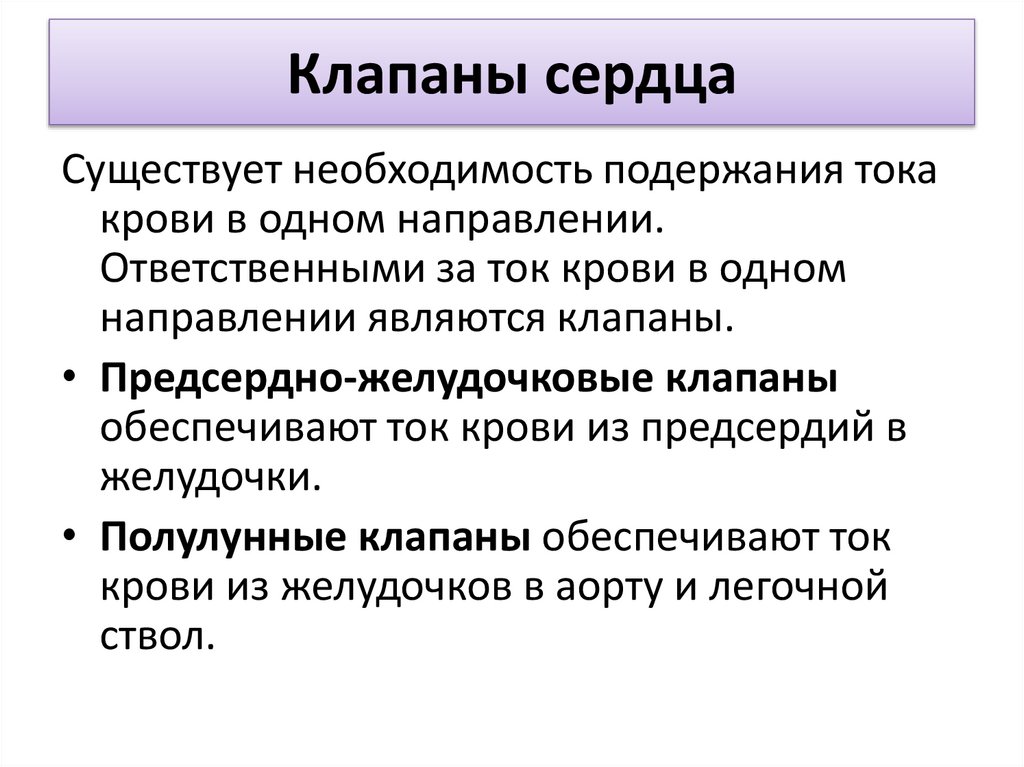 Клапаны сердца

Существует необходимость подержания тока крови в одном направлении. Ответственными за ток крови в одном направлении являются клапаны.

• Предсердно-желудочковые клапаны обеспечивают ток крови из предсердий в желудочки.

• Полулунные клапаны обеспечивают ток крови из желудочков в аорту и легочной ствол.